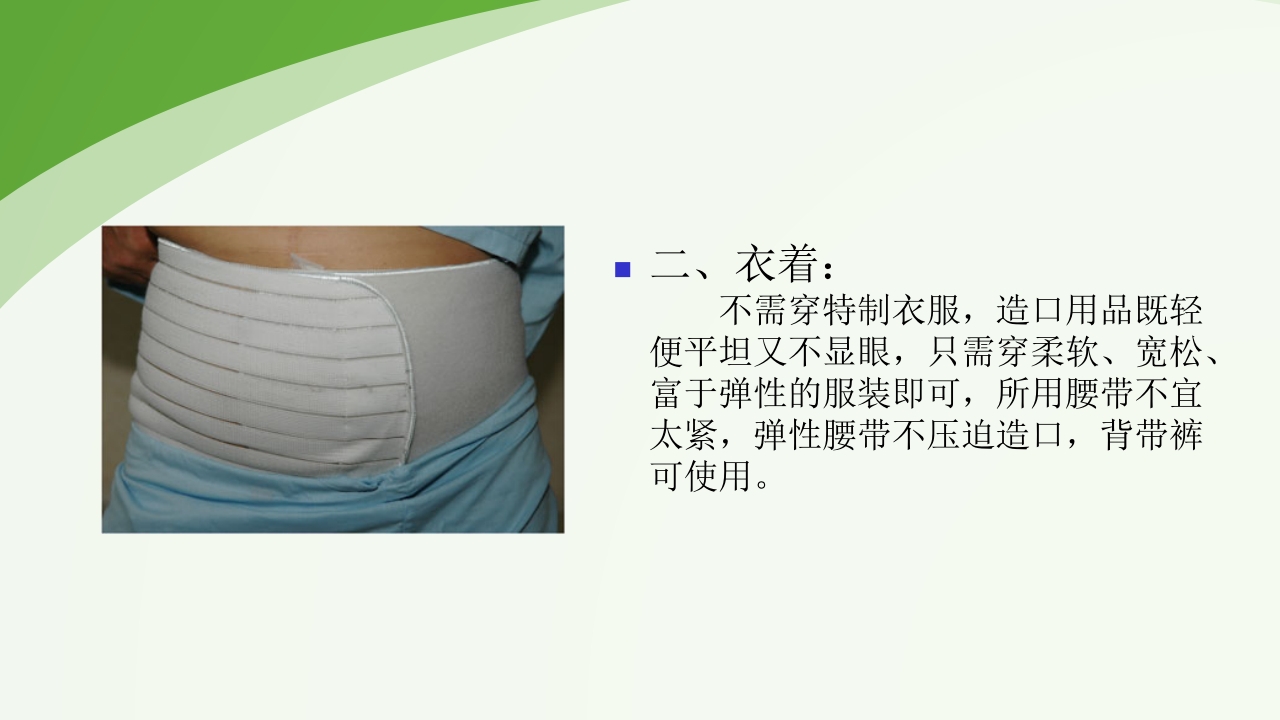 二、衣着：

不需穿特制衣服，造口用品既轻便平坦又不显眼，只需穿柔软、宽松、富于弹性的服装即可，所用腰带不宜太紧，弹性腰带不压迫造口，背带裤可使用。